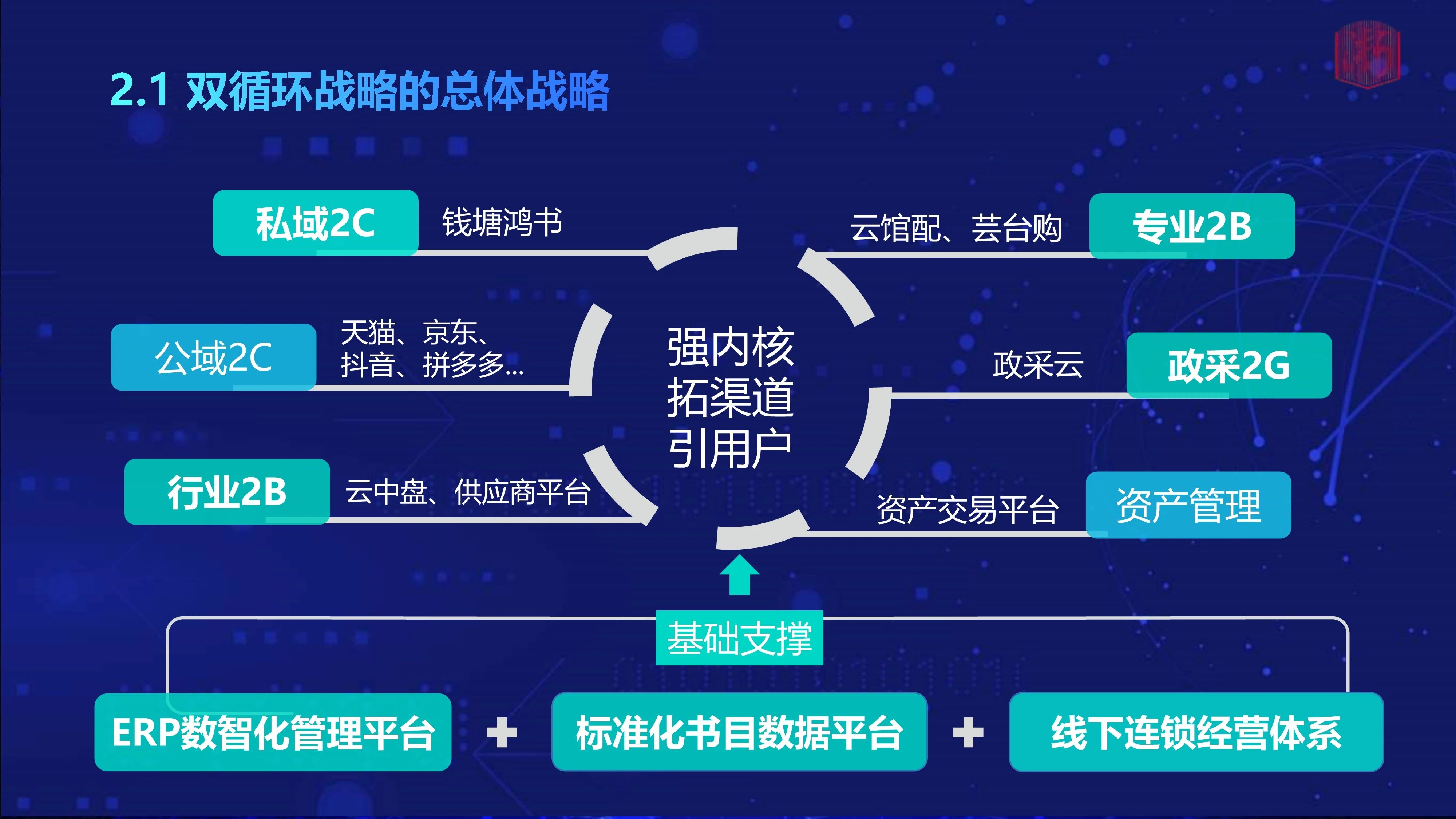 2.1 双循环战略的总体战略

私域2C 钱塘鸿书

公域2C 天猫、京东、抖音、拼多多...

行业2B 云中盘、供应商平台

强内核
拓渠道
引用户

云馆配、芸台购 专业2B

政采云 政采2G

资产交易平台 资产管理

基础支撑

ERP数智化管理平台 + 标准化书目数据平台 + 线下连锁经营体系